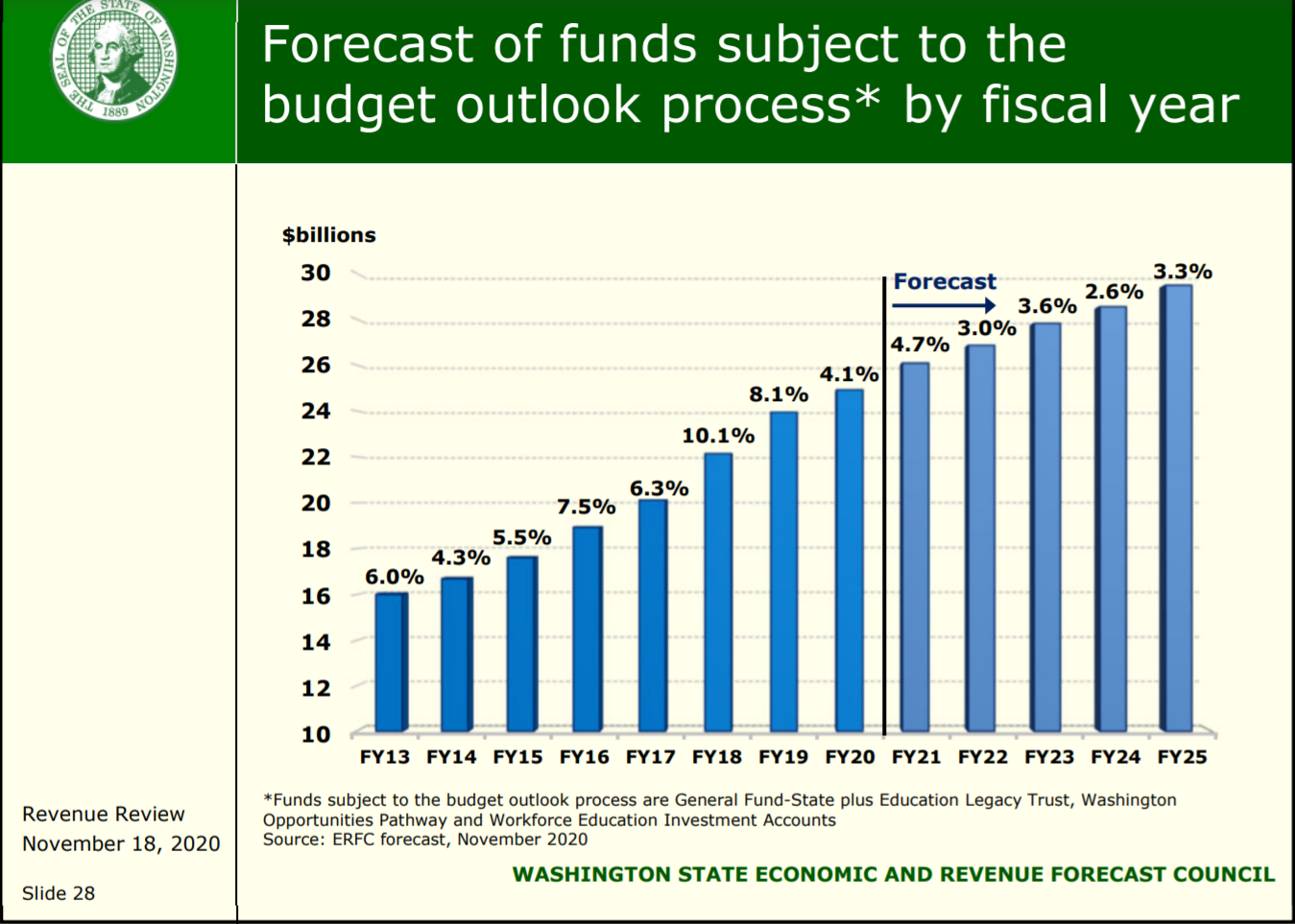 THE SEAL OF THE STATE OF WASHINGTON 1889

Forecast of funds subject to the budget outlook process* by fiscal year

$billions

30
28
26
24
22
20
18
16
14
12
10

Forecast

6.0%
4.3%
5.5%
7.5%
6.3%
10.1%
8.1%
4.1%
4.7%
3.0%
3.6%
2.6%
3.3%

FY13 FY14 FY15 FY16 FY17 FY18 FY19 FY20 FY21 FY22 FY23 FY24 FY25

*Funds subject to the budget outlook process are General Fund-State plus Education Legacy Trust, Washington Opportunities Pathway and Workforce Education Investment Accounts
Source: ERFC forecast, November 2020

WASHINGTON STATE ECONOMIC AND REVENUE FORECAST COUNCIL

Revenue Review
November 18, 2020

Slide 28